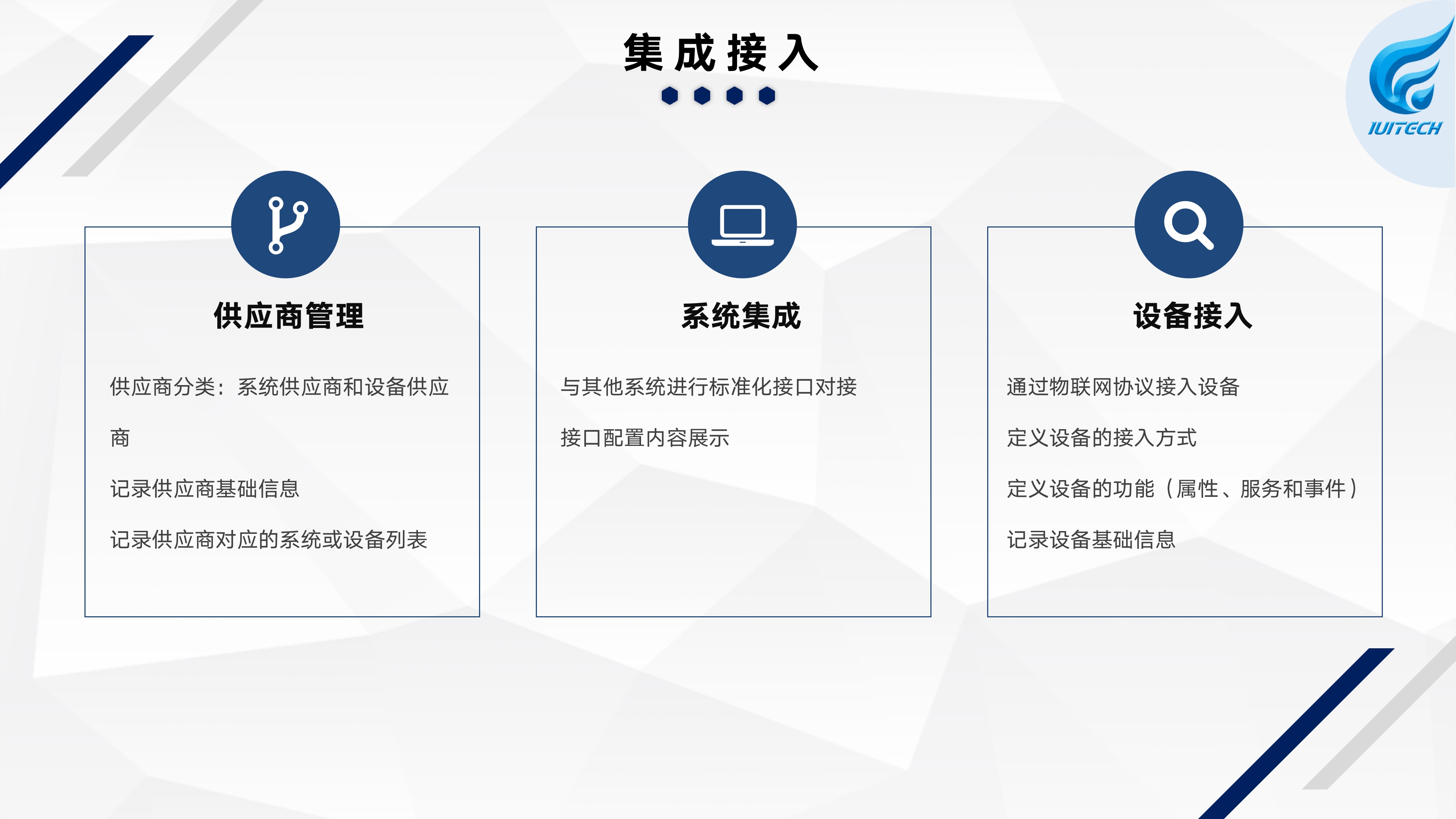 集成接入

IUITECH

供应商管理

供应商分类：系统供应商和设备供应商

记录供应商基础信息

记录供应商对应的系统或设备列表

系统集成

与其他系统进行标准化接口对接

接口配置内容展示

设备接入

通过物联网协议接入设备

定义设备的接入方式

定义设备的功能（属性、服务和事件）

记录设备基础信息